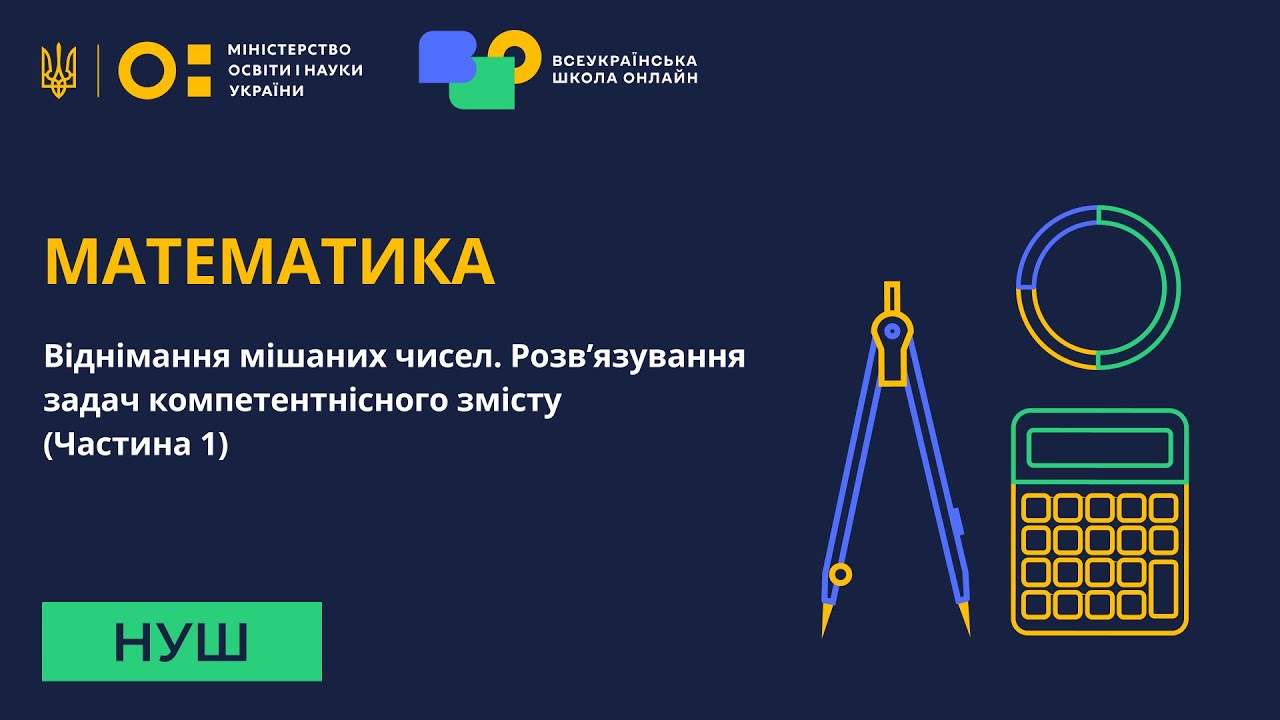 МІНІСТЕРСТВО
ОСВІТИ І НАУКИ
УКРАЇНИ

ВСЕУКРАЇНСЬКА
ШКОЛА ОНЛАЙН

МАТЕМАТИКА

Віднімання мішаних чисел. Розв'язування задач компетентнісного змісту (Частина 1)

НУШ